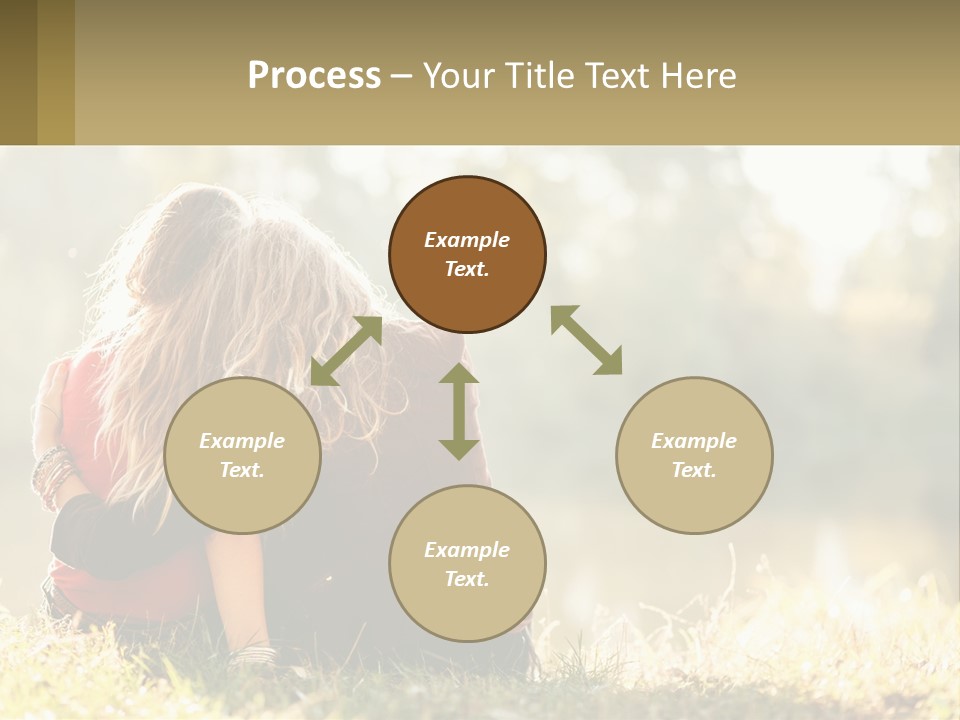 Process – Your Title Text Here

Example Text.

Example Text.

Example Text.

Example Text.